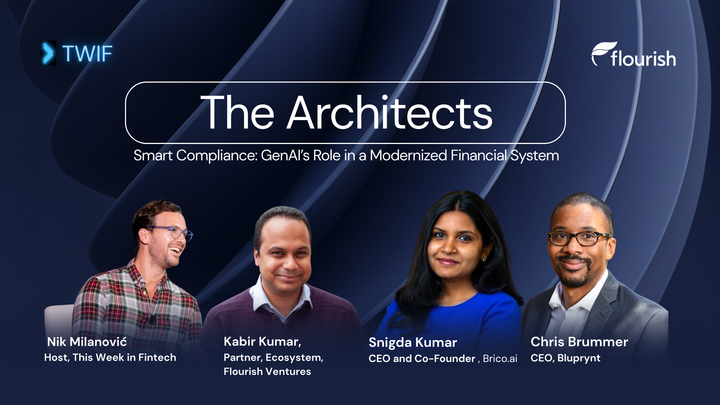 TWIF

flourish

The Architects

Smart Compliance: GenAI's Role in a Modernized Financial System

Nik Milanović
Host, This Week in Fintech

Kabir Kumar,
Partner, Ecosystem, Flourish Ventures

Snigda Kumar
CEO and Co-Founder , Brico.ai

Chris Brummer
CEO, Bluprynt